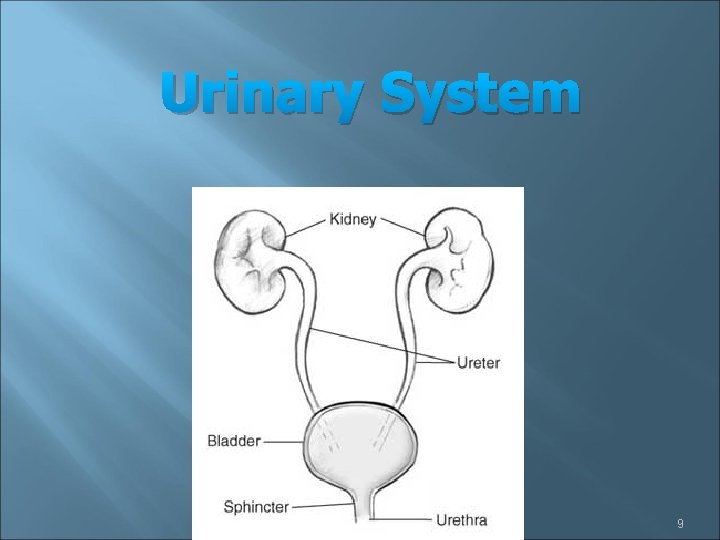 Urinary System

Kidney

Ureter

Bladder

Sphincter

Urethra

9